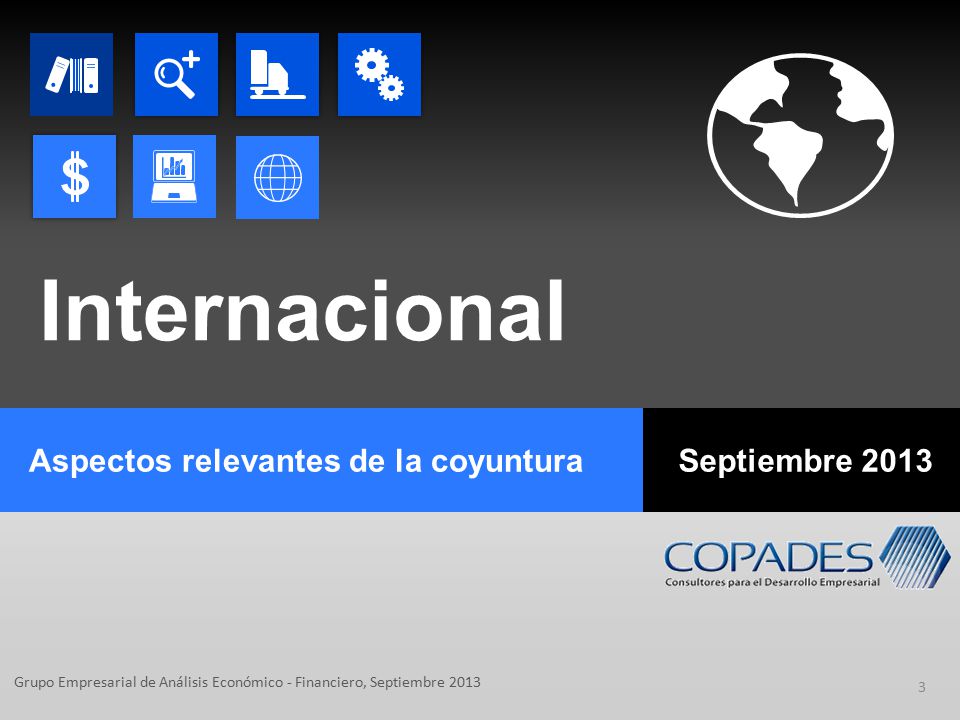 $

Internacional

Aspectos relevantes de la coyuntura

Septiembre 2013

COPADES
Consultores para el Desarrollo Empresarial

Grupo Empresarial de Análisis Económico - Financiero, Septiembre 2013

3